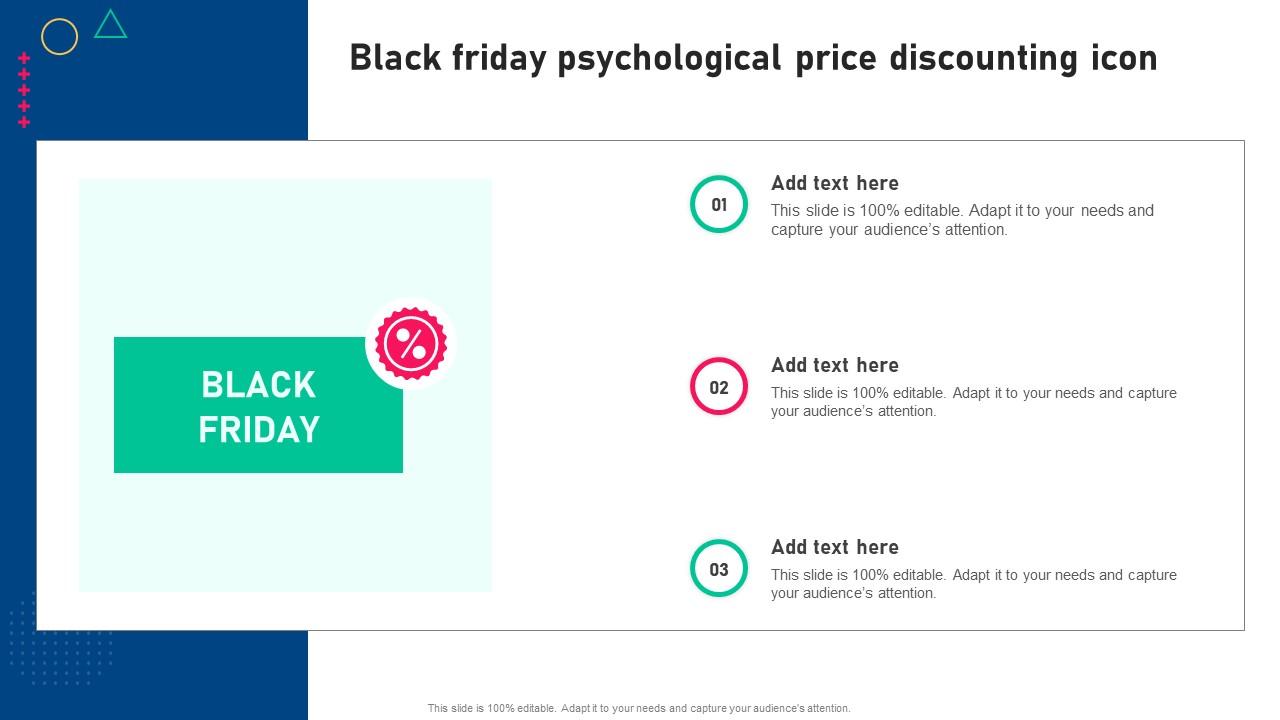 Black friday psychological price discounting icon

BLACK FRIDAY

%

01
Add text here
This slide is 100% editable. Adapt it to your needs and capture your audience's attention.

02
Add text here
This slide is 100% editable. Adapt it to your needs and capture your audience's attention.

03
Add text here
This slide is 100% editable. Adapt it to your needs and capture your audience's attention.

This slide is 100% editable. Adapt it to your needs and capture your audience's attention.